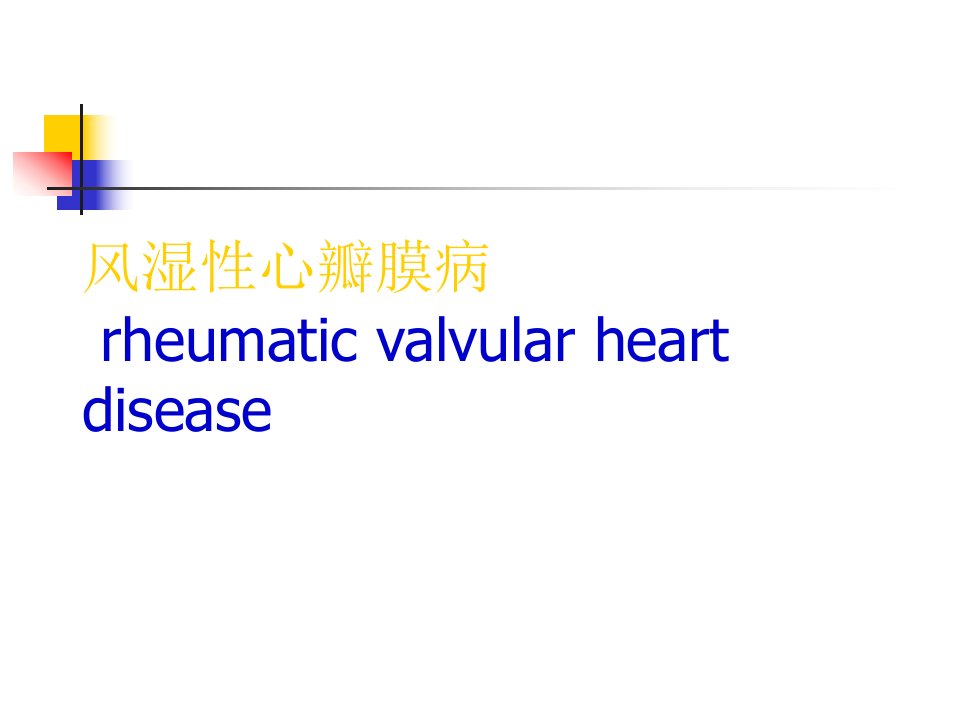 风湿性心瓣膜病
rheumatic valvular heart disease